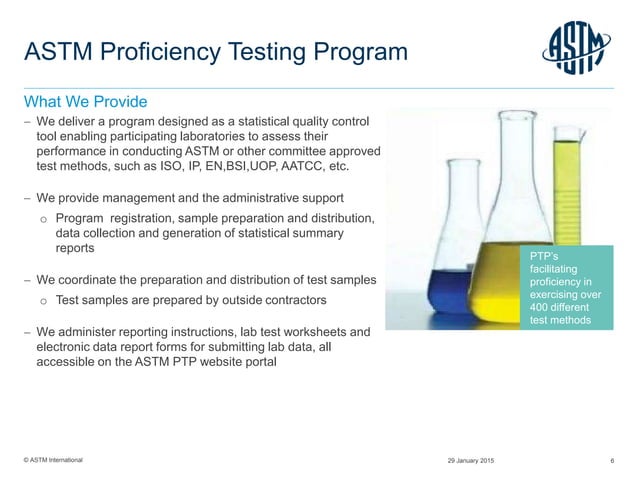 ASTM Proficiency Testing Program

ASTM

What We Provide

– We deliver a program designed as a statistical quality control tool enabling participating laboratories to assess their performance in conducting ASTM or other committee approved test methods, such as ISO, IP, EN,BSI,UOP, AATCC, etc.

– We provide management and the administrative support

o Program registration, sample preparation and distribution, data collection and generation of statistical summary reports

– We coordinate the preparation and distribution of test samples

o Test samples are prepared by outside contractors

– We administer reporting instructions, lab test worksheets and electronic data report forms for submitting lab data, all accessible on the ASTM PTP website portal

PTP's facilitating proficiency in exercising over 400 different test methods

© ASTM International

29 January 2015

6